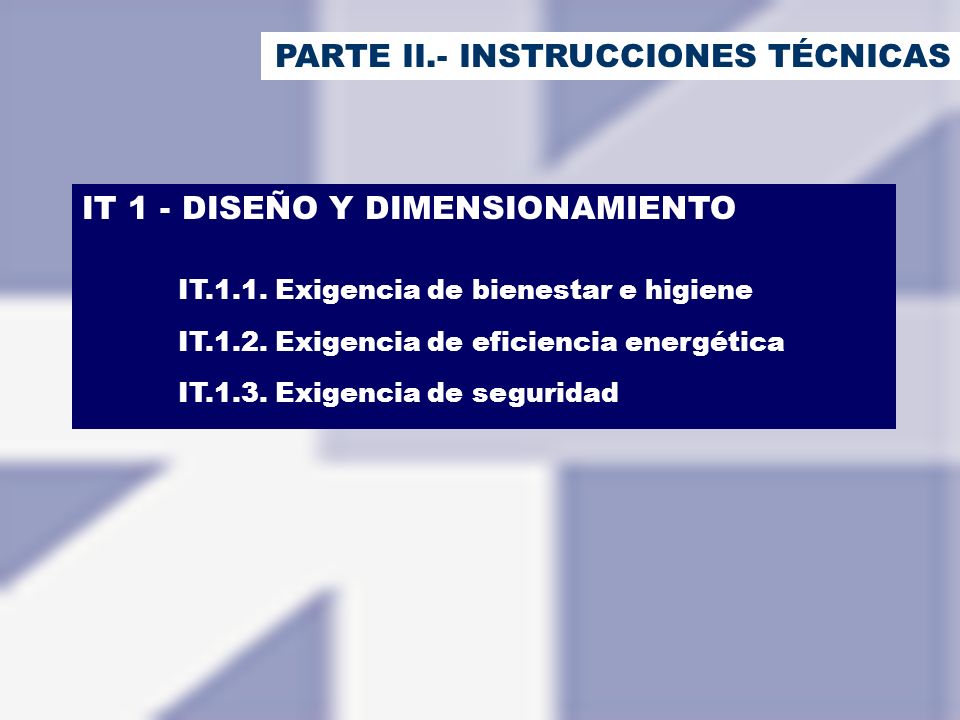 PARTE II.- INSTRUCCIONES TÉCNICAS

IT 1 - DISEÑO Y DIMENSIONAMIENTO

IT.1.1. Exigencia de bienestar e higiene

IT.1.2. Exigencia de eficiencia energética

IT.1.3. Exigencia de seguridad